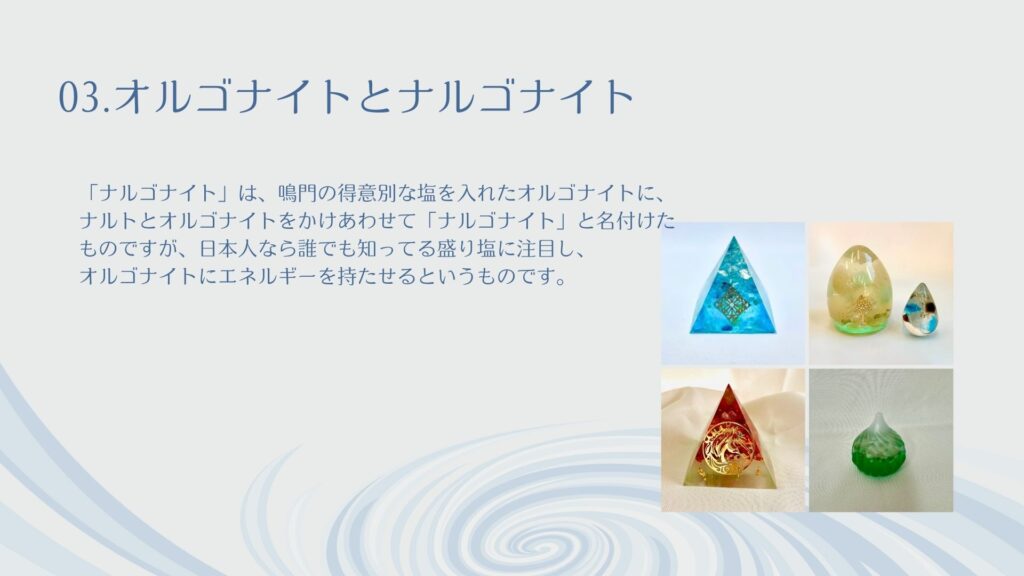 03.オルゴナイトとナルゴナイト

「ナルゴナイト」は、鳴門の得意別な塩を入れたオルゴナイトに、ナルトとオルゴナイトをかけあわせて「ナルゴナイト」と名付けたものですが、日本人なら誰でも知ってる盛り塩に注目し、オルゴナイトにエネルギーを持たせるというものです。